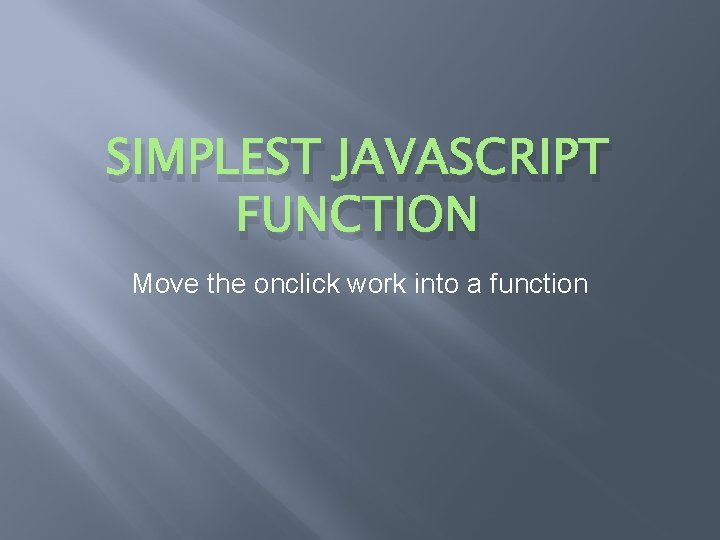 SIMPLEST JAVASCRIPT FUNCTION

Move the onclick work into a function